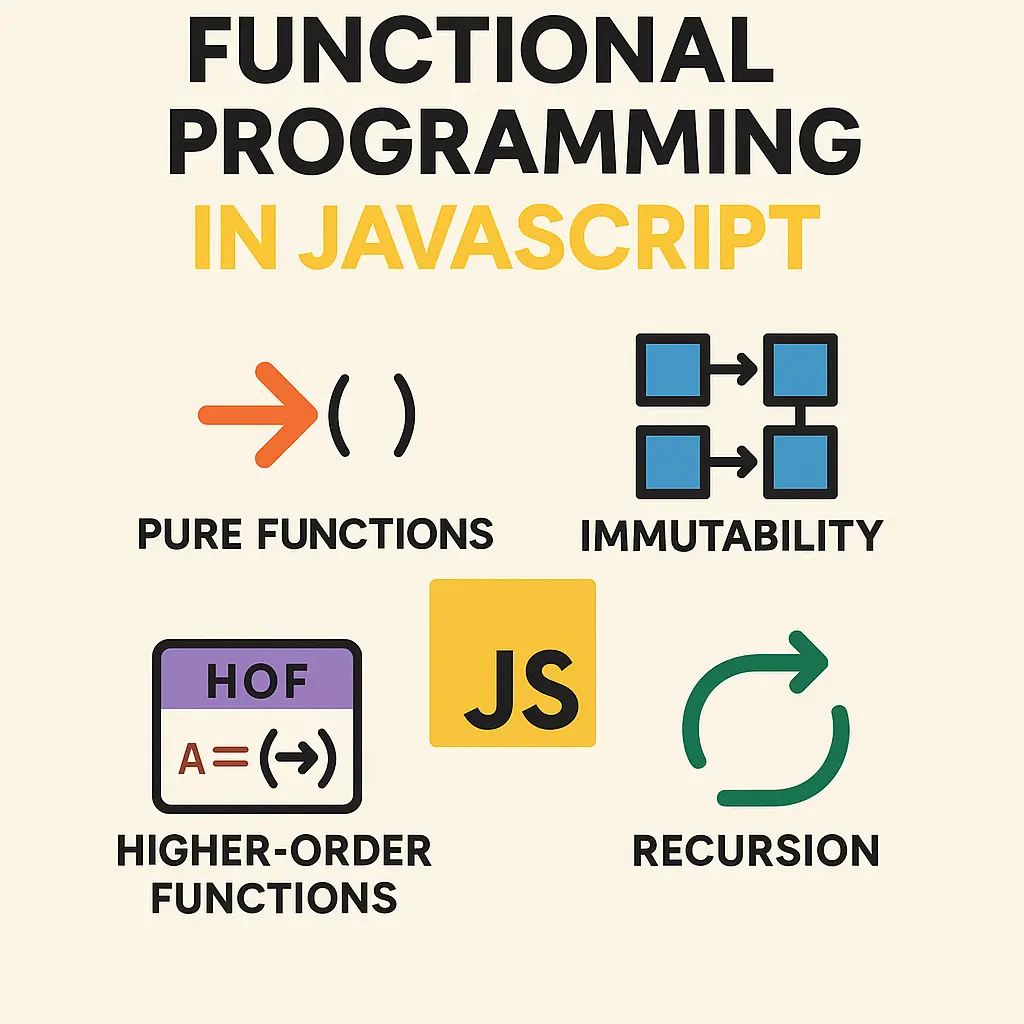 FUNCTIONAL PROGRAMMING IN JAVASCRIPT

( )

PURE FUNCTIONS

IMMUTABILITY

HOF

A=(→)

JS

HIGHER-ORDER FUNCTIONS

RECURSION